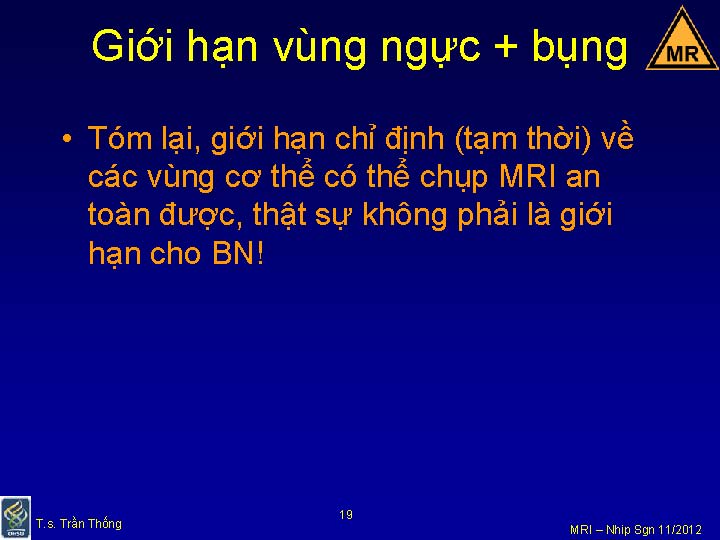 Giới hạn vùng ngực + bụng

MR

• Tóm lại, giới hạn chỉ định (tạm thời) về các vùng cơ thể có thể chụp MRI an toàn được, thật sự không phải là giới hạn cho BN!

T.s. Trần Thống

19

MRI – Nhip Sgn 11/2012